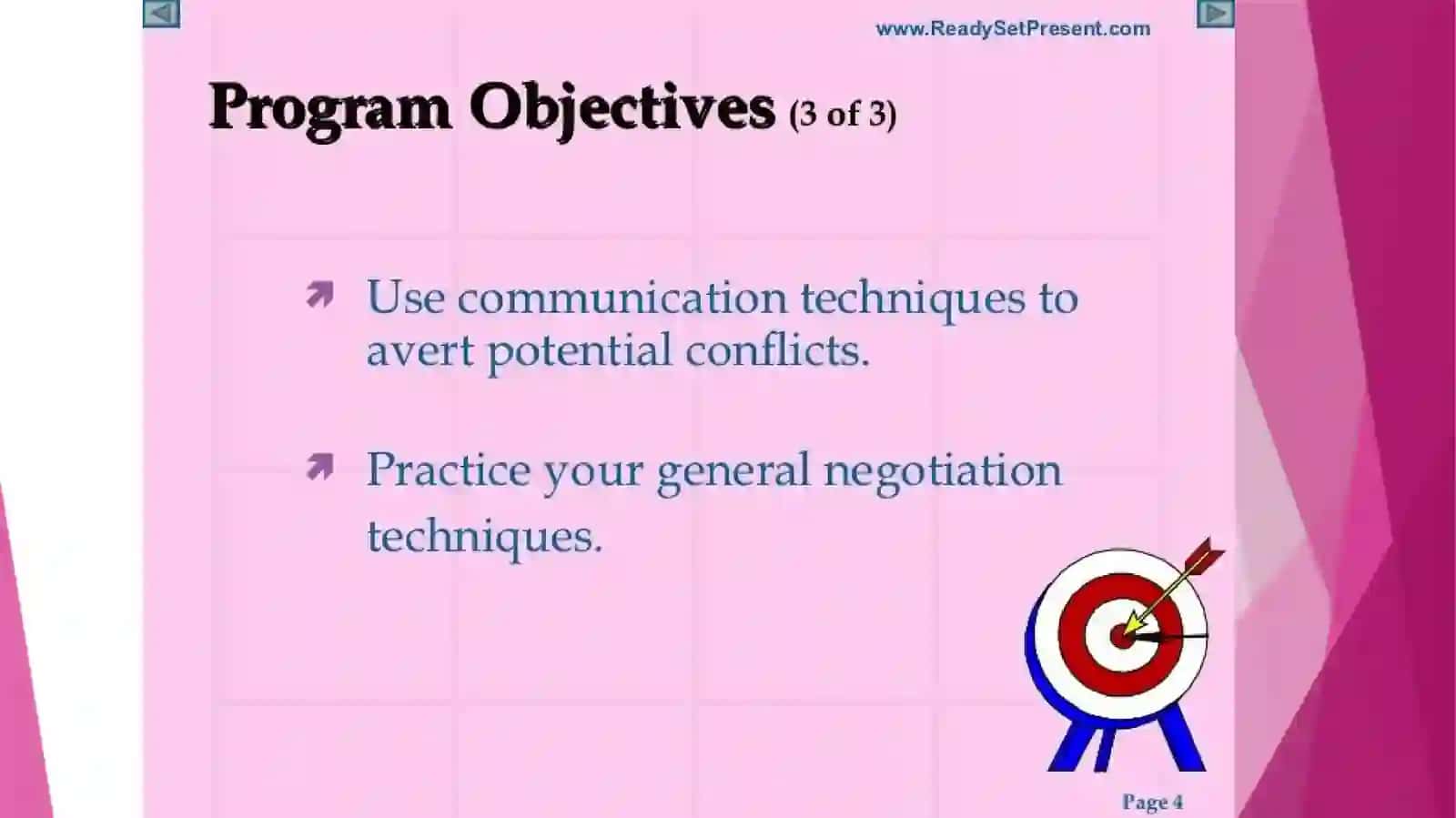 www.ReadySetPresent.com

Program Objectives (3 of 3)

Use communication techniques to avert potential conflicts.

Practice your general negotiation techniques.

Page 4